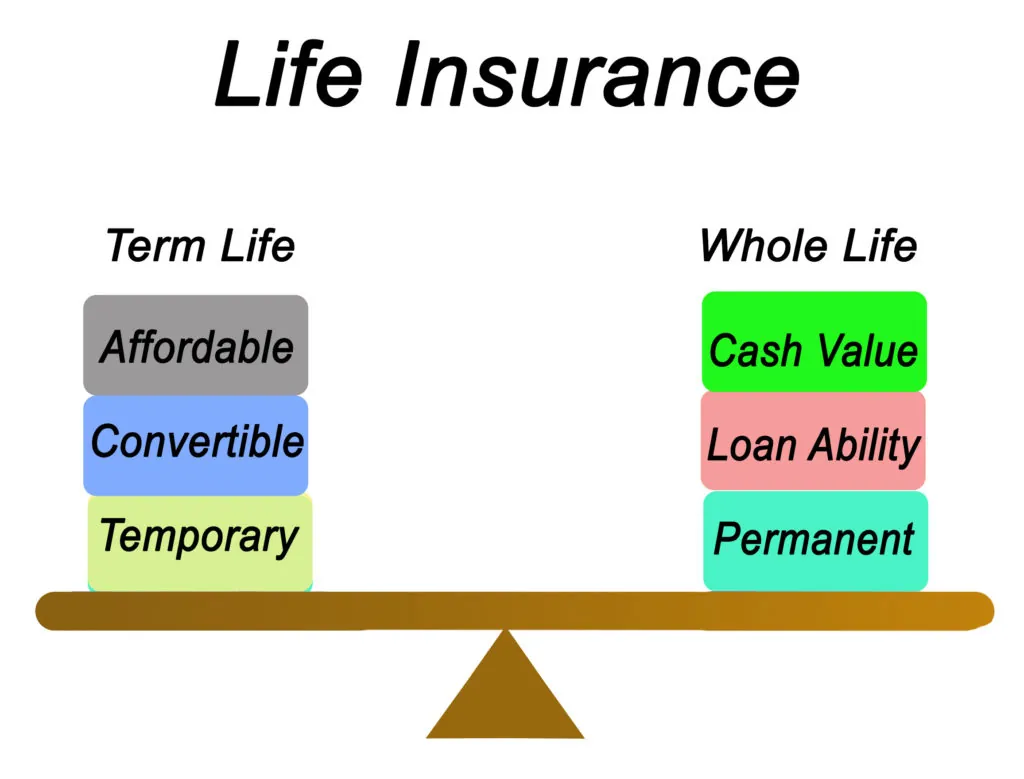 Life Insurance

Term Life

Affordable

Convertible

Temporary

Whole Life

Cash Value

Loan Ability

Permanent